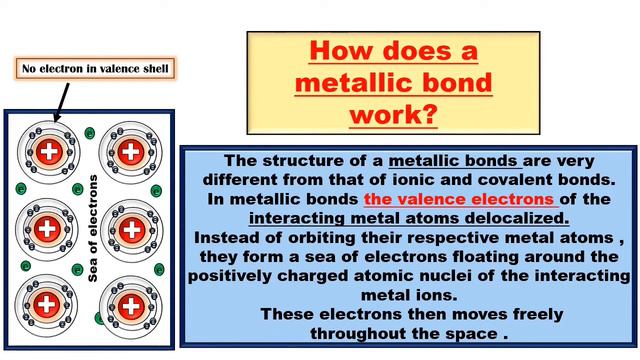 No electron in valence shell

Sea of electrons

How does a metallic bond work?

The structure of a metallic bonds are very different from that of ionic and covalent bonds. In metallic bonds the valence electrons of the interacting metal atoms delocalized. Instead of orbiting their respective metal atoms , they form a sea of electrons floating around the positively charged atomic nuclei of the interacting metal ions. These electrons then moves freely throughout the space .